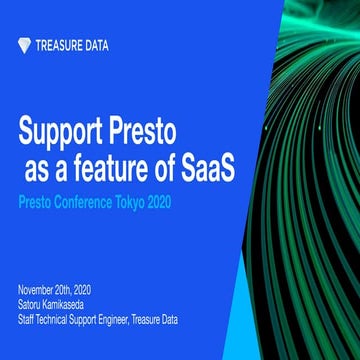 TREASURE DATA

Support Presto as a feature of SaaS

Presto Conference Tokyo 2020

November 20th, 2020
Satoru Kamikaseda
Staff Technical Support Engineer, Treasure Data